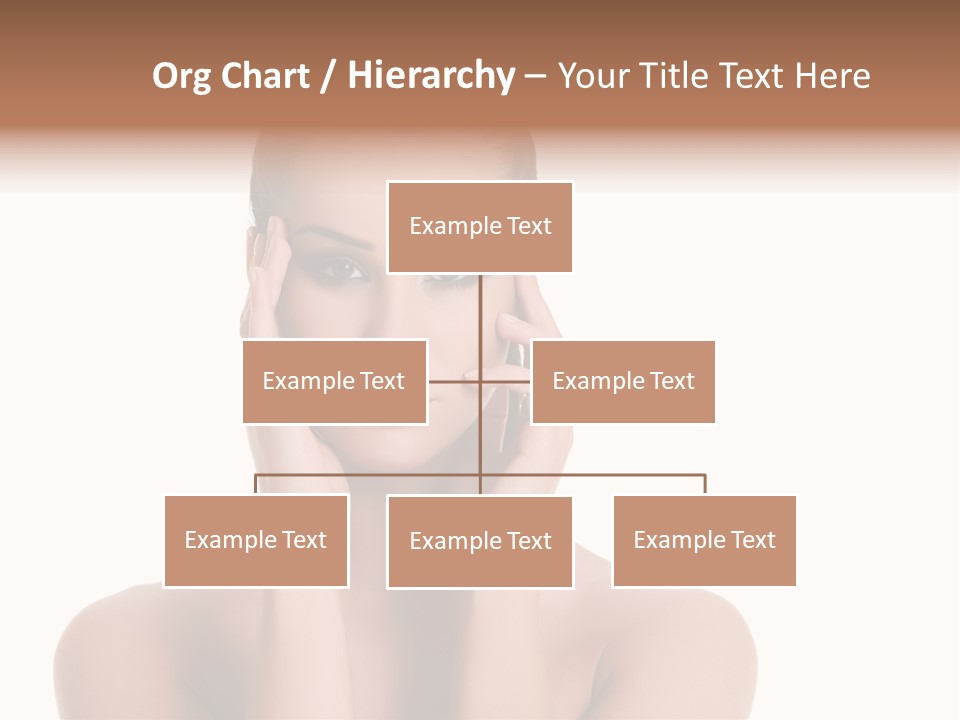 Org Chart / Hierarchy – Your Title Text Here

Example Text

Example Text

Example Text

Example Text

Example Text

Example Text